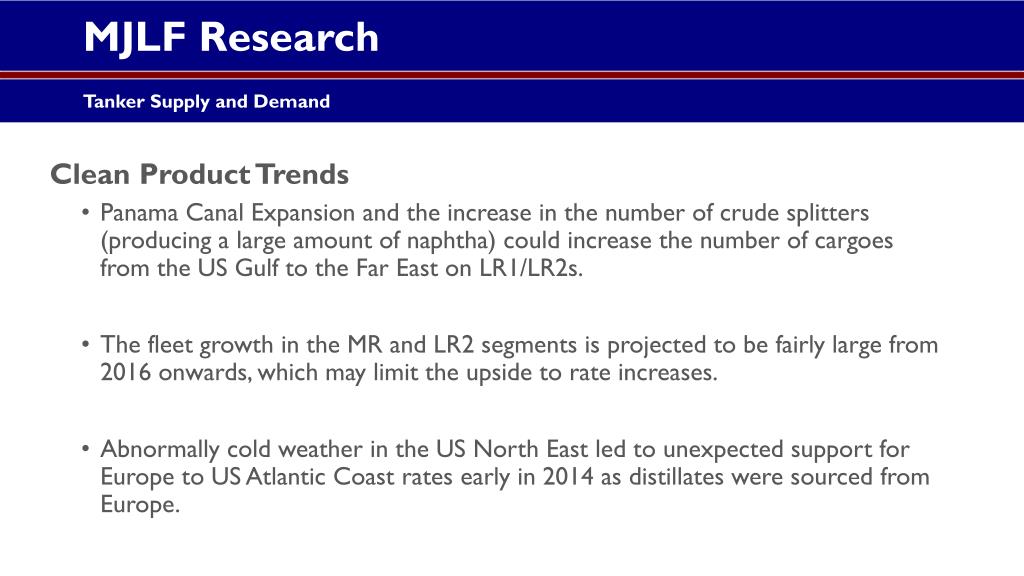 MJLF Research

Tanker Supply and Demand

Clean Product Trends

• Panama Canal Expansion and the increase in the number of crude splitters (producing a large amount of naphtha) could increase the number of cargoes from the US Gulf to the Far East on LR1/LR2s.

• The fleet growth in the MR and LR2 segments is projected to be fairly large from 2016 onwards, which may limit the upside to rate increases.

• Abnormally cold weather in the US North East led to unexpected support for Europe to US Atlantic Coast rates early in 2014 as distillates were sourced from Europe.